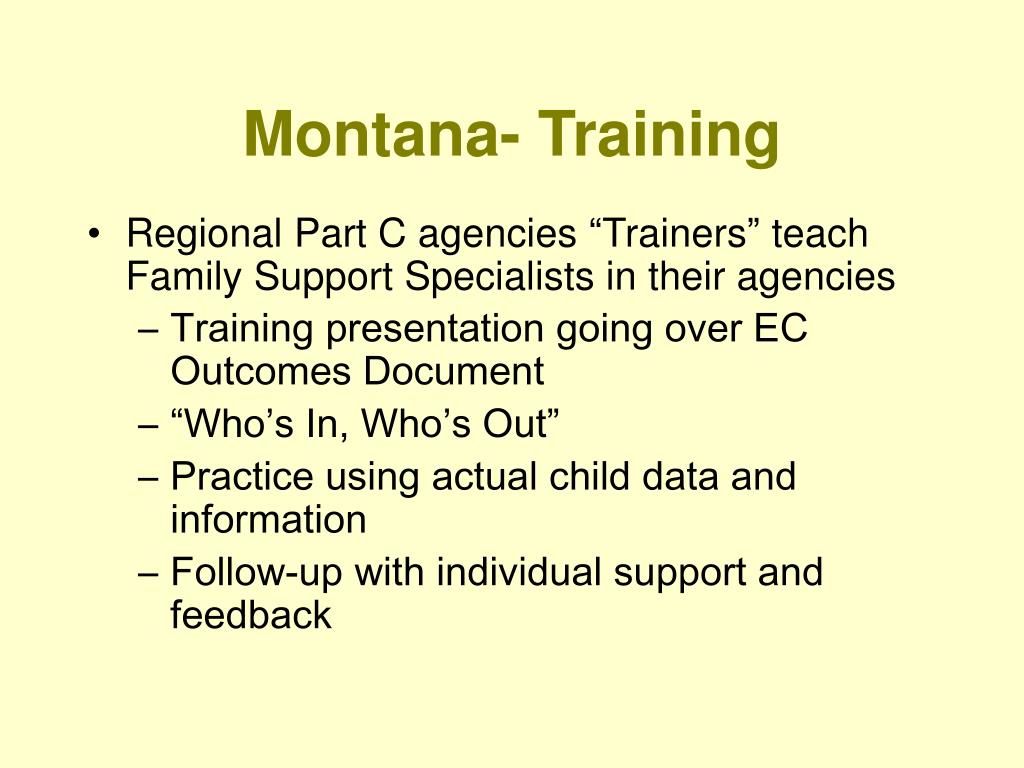 Montana- Training

• Regional Part C agencies “Trainers” teach Family Support Specialists in their agencies
– Training presentation going over EC Outcomes Document
– “Who’s In, Who’s Out”
– Practice using actual child data and information
– Follow-up with individual support and feedback